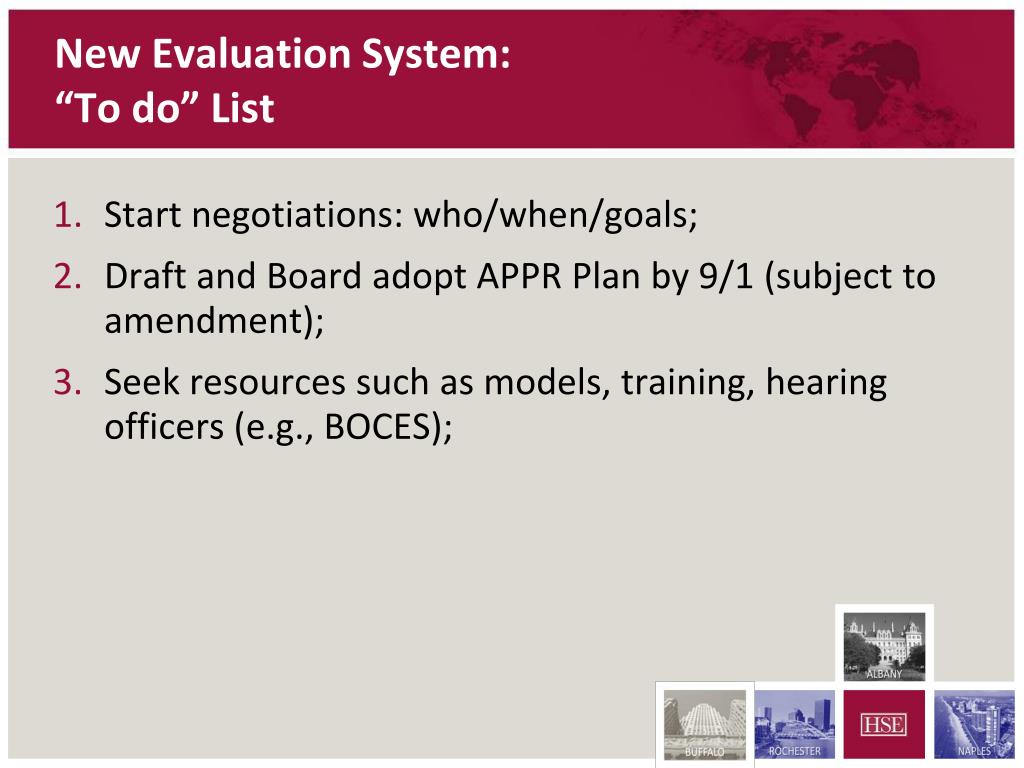 New Evaluation System:
“To do” List

1. Start negotiations: who/when/goals;
2. Draft and Board adopt APPR Plan by 9/1 (subject to amendment);
3. Seek resources such as models, training, hearing officers (e.g., BOCES);

ALBANY
BUFFALO
ROCHESTER
HSE
NAPLES